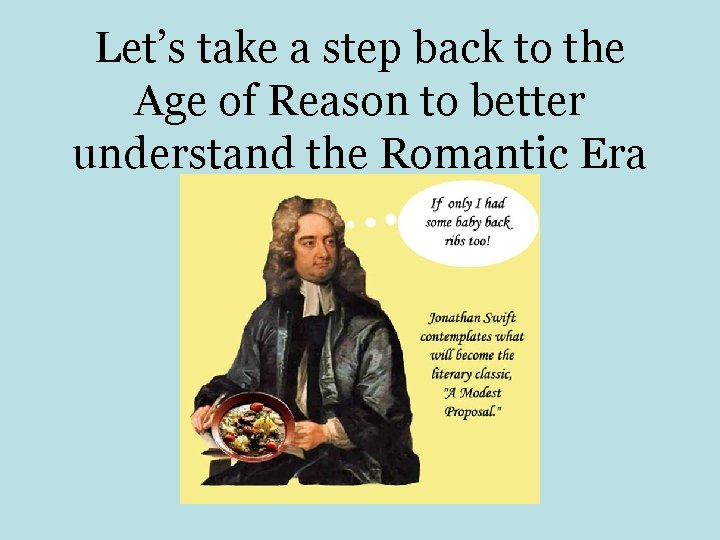 Let's take a step back to the Age of Reason to better understand the Romantic Era

If only I had some baby back ribs too!

Jonathan Swift contemplates what will become the literary classic, "A Modest Proposal."